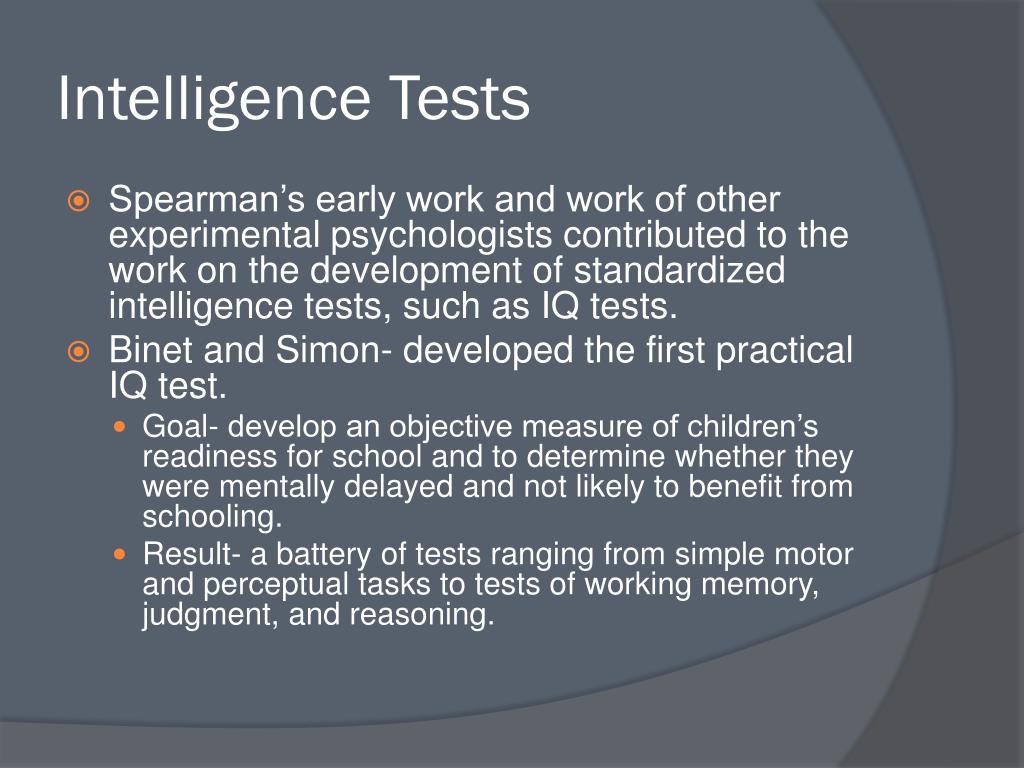 Intelligence Tests

Spearman’s early work and work of other experimental psychologists contributed to the work on the development of standardized intelligence tests, such as IQ tests.

Binet and Simon- developed the first practical IQ test.

Goal- develop an objective measure of children’s readiness for school and to determine whether they were mentally delayed and not likely to benefit from schooling.

Result- a battery of tests ranging from simple motor and perceptual tasks to tests of working memory, judgment, and reasoning.